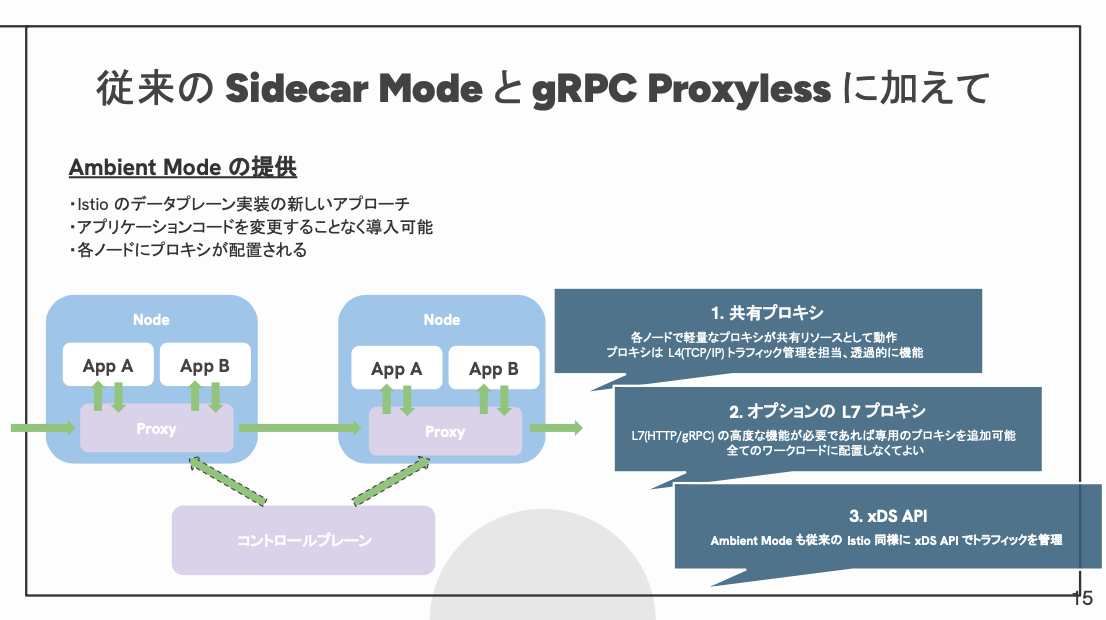 従来の Sidecar Mode と gRPC Proxyless に加えて

Ambient Mode の提供

・Istio のデータプレーン実装の新しいアプローチ
・アプリケーションコードを変更することなく導入可能
・各ノードにプロキシが配置される

Node

App A

App B

Proxy

Node

App A

App B

Proxy

コントロールプレーン

1. 共有プロキシ

各ノードで軽量なプロキシが共有リソースとして動作
プロキシは L4(TCP/IP) トラフィック管理を担当、透過的に機能

2. オプションの L7 プロキシ

L7(HTTP/gRPC) の高度な機能が必要であれば専用のプロキシを追加可能
全てのワークロードに配置しなくてよい

3. xDS API

Ambient Mode も従来の Istio 同様に xDS API でトラフィックを管理

15